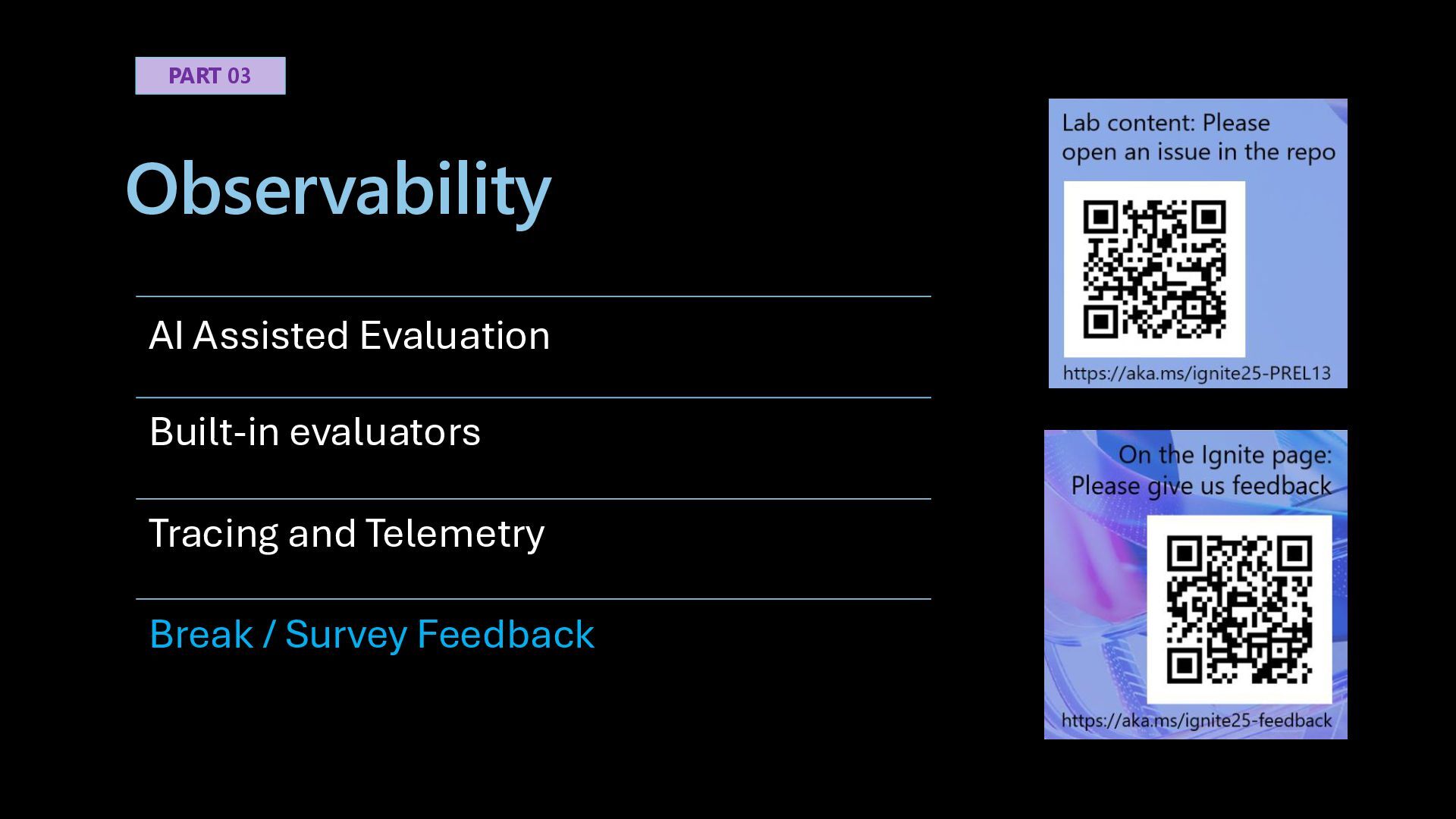 PART 03

Observability

AI Assisted Evaluation

Built-in evaluators

Tracing and Telemetry

Break / Survey Feedback

Lab content: Please open an issue in the repo

https://aka.ms/ignite25-PREL13

On the Ignite page: Please give us feedback

https://aka.ms/ignite25-feedback